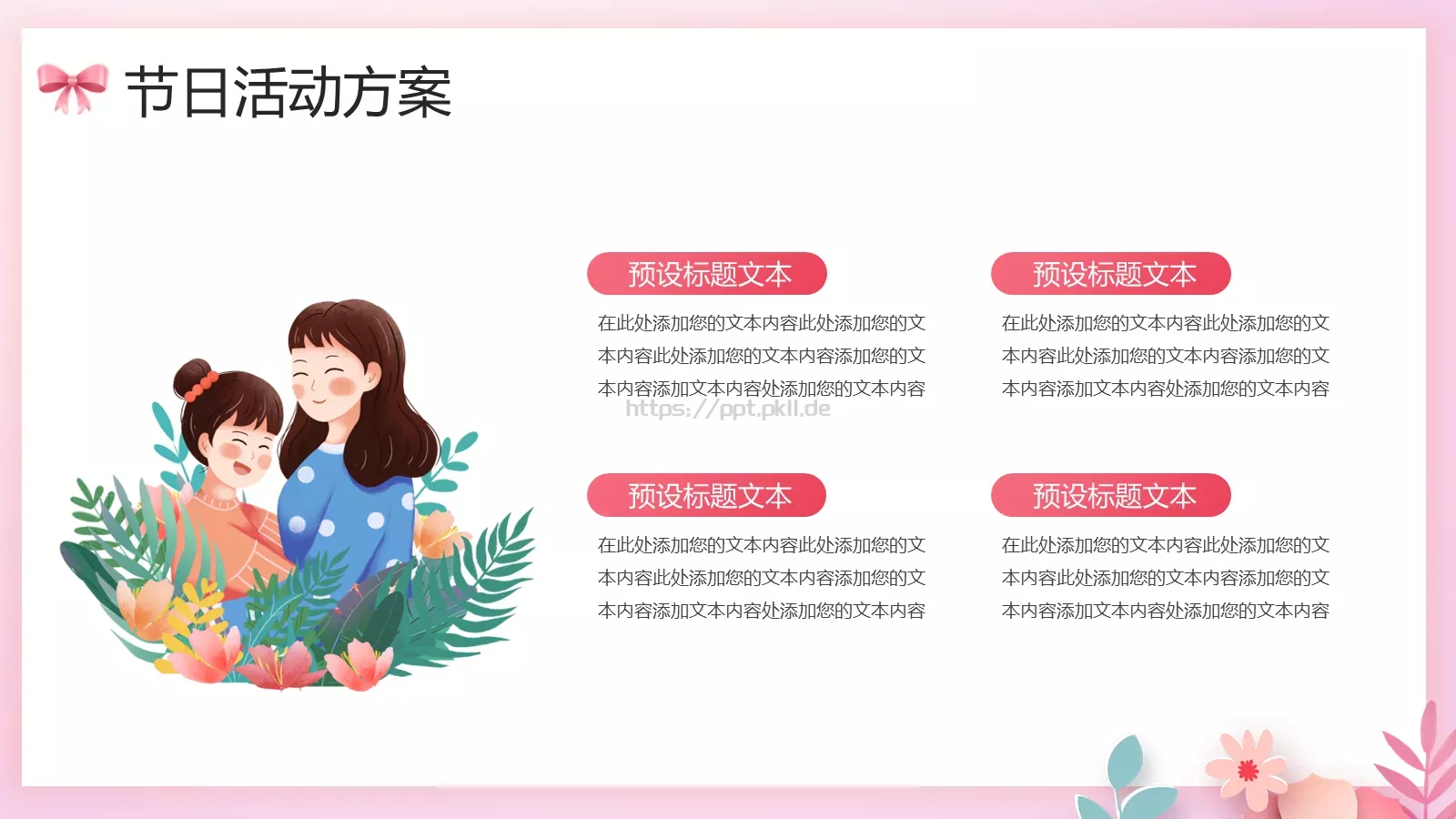 节日活动方案

预设标题文本

在此处添加您的文本内容此处添加您的文本内容此处添加您的文本内容添加您的文本内容添加文本内容处添加您的文本内容

https://ppt.pkll.de

预设标题文本

在此处添加您的文本内容此处添加您的文本内容此处添加您的文本内容添加您的文本内容添加文本内容处添加您的文本内容

预设标题文本

在此处添加您的文本内容此处添加您的文本内容此处添加您的文本内容添加您的文本内容添加文本内容处添加您的文本内容

预设标题文本

在此处添加您的文本内容此处添加您的文本内容此处添加您的文本内容添加您的文本内容添加文本内容处添加您的文本内容